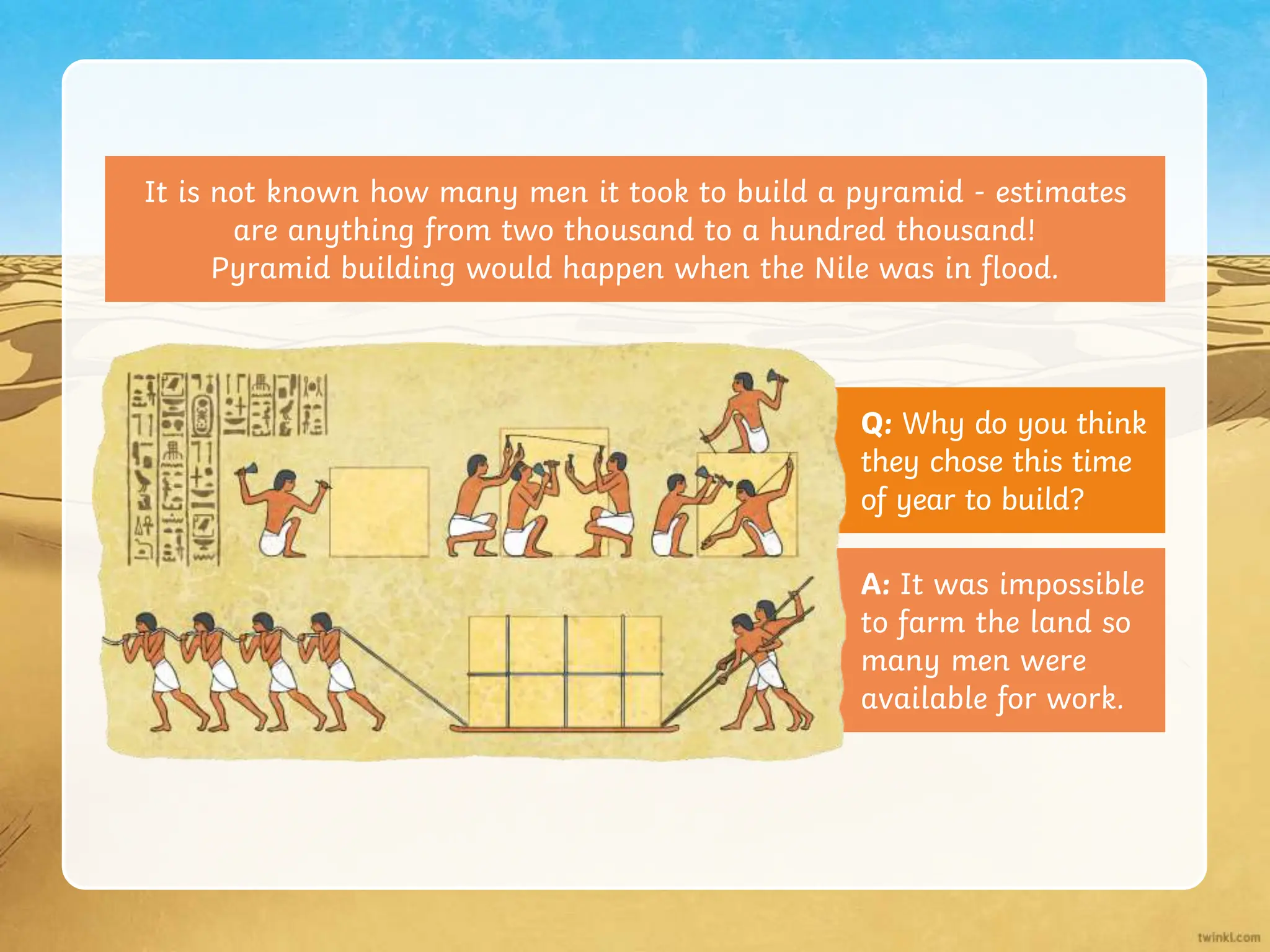 It is not known how many men it took to build a pyramid - estimates are anything from two thousand to a hundred thousand!
Pyramid building would happen when the Nile was in flood.

Q: Why do you think they chose this time of year to build?

A: It was impossible to farm the land so many men were available for work.

twinkl.com